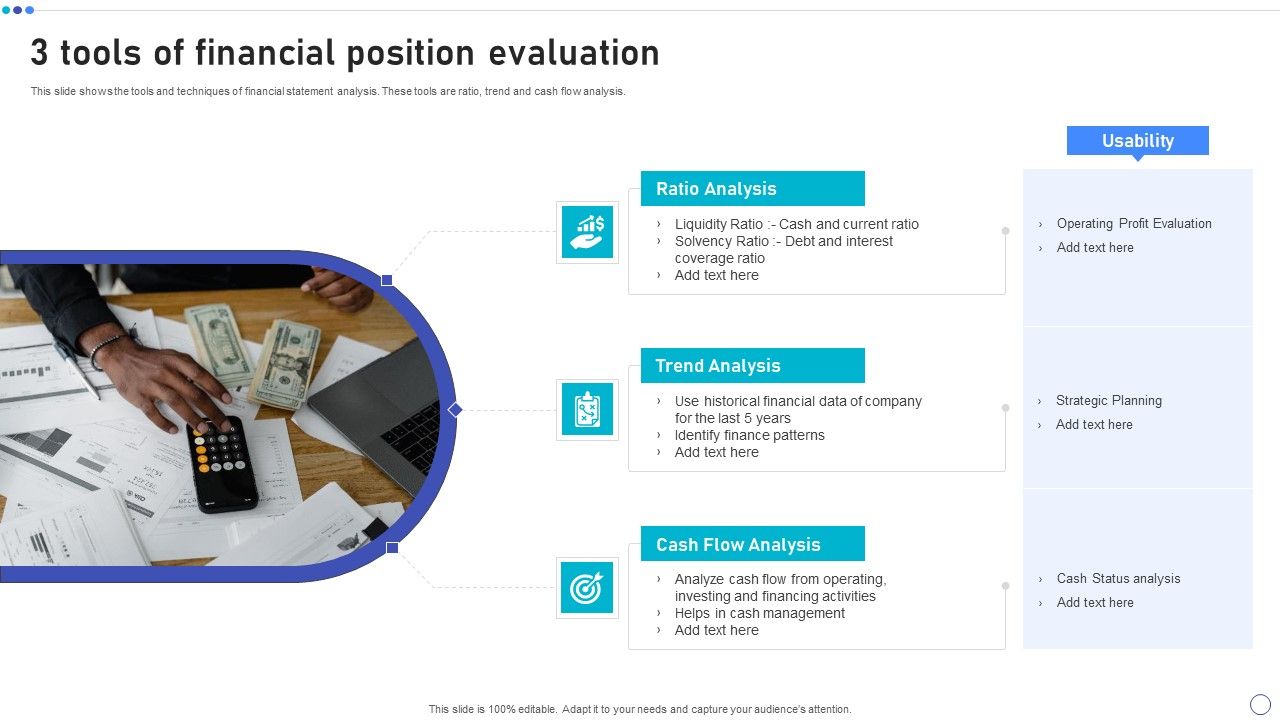 3 tools of financial position evaluation

This slide shows the tools and techniques of financial statement analysis. These tools are ratio, trend and cash flow analysis.

Usability

Ratio Analysis

› Liquidity Ratio :- Cash and current ratio
› Solvency Ratio :- Debt and interest coverage ratio
› Add text here

› Operating Profit Evaluation
› Add text here

Trend Analysis

› Use historical financial data of company for the last 5 years
› Identify finance patterns
› Add text here

› Strategic Planning
› Add text here

Cash Flow Analysis

› Analyze cash flow from operating, investing and financing activities
› Helps in cash management
› Add text here

› Cash Status analysis
› Add text here

This slide is 100% editable. Adapt it to your needs and capture your audience's attention.